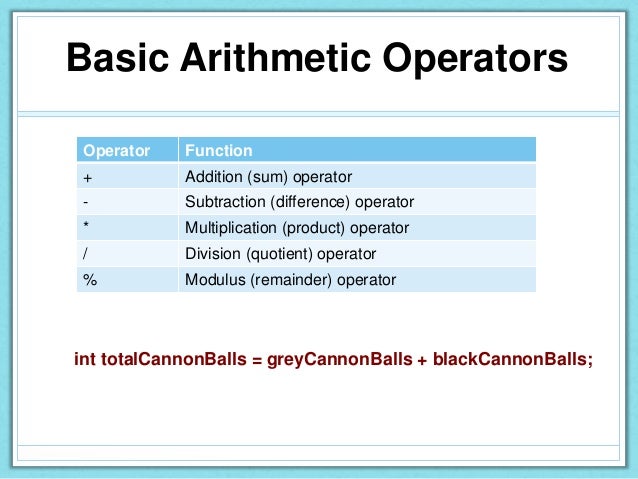 Basic Arithmetic Operators

| Operator | Function |
|---|---|
| + | Addition (sum) operator |
| - | Subtraction (difference) operator |
| * | Multiplication (product) operator |
| / | Division (quotient) operator |
| % | Modulus (remainder) operator |

int totalCannonBalls = greyCannonBalls + blackCannonBalls;